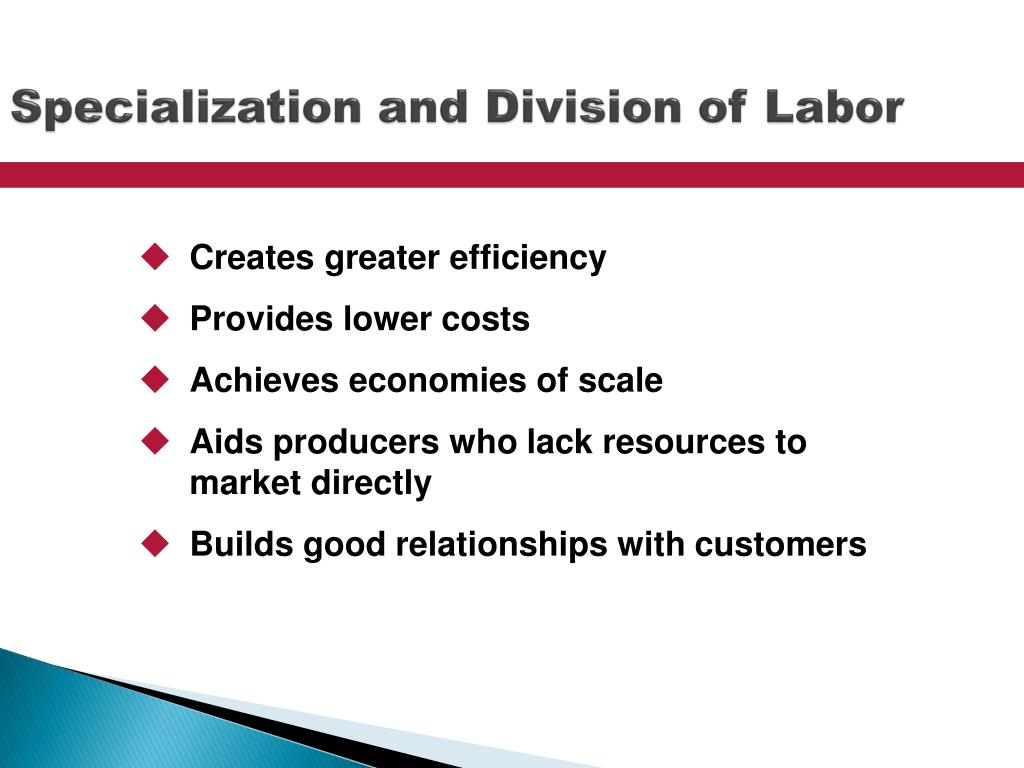 Specialization and Division of Labor

◆ Creates greater efficiency

◆ Provides lower costs

◆ Achieves economies of scale

◆ Aids producers who lack resources to market directly

◆ Builds good relationships with customers